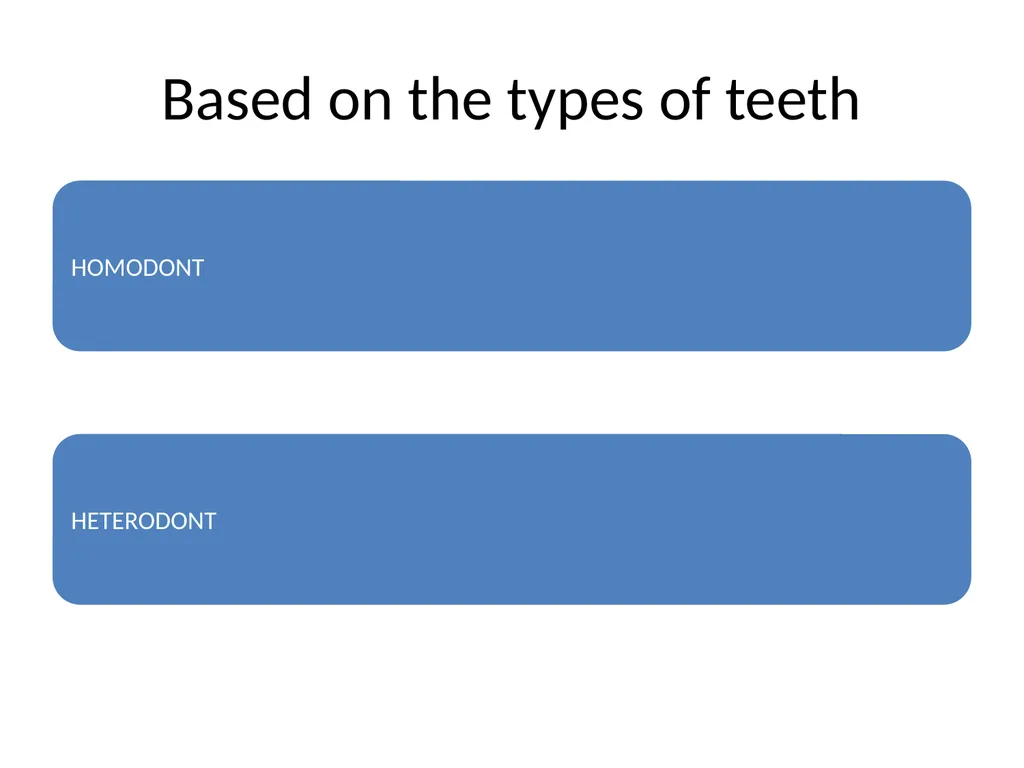 Based on the types of teeth

HOMODONT

HETERODONT